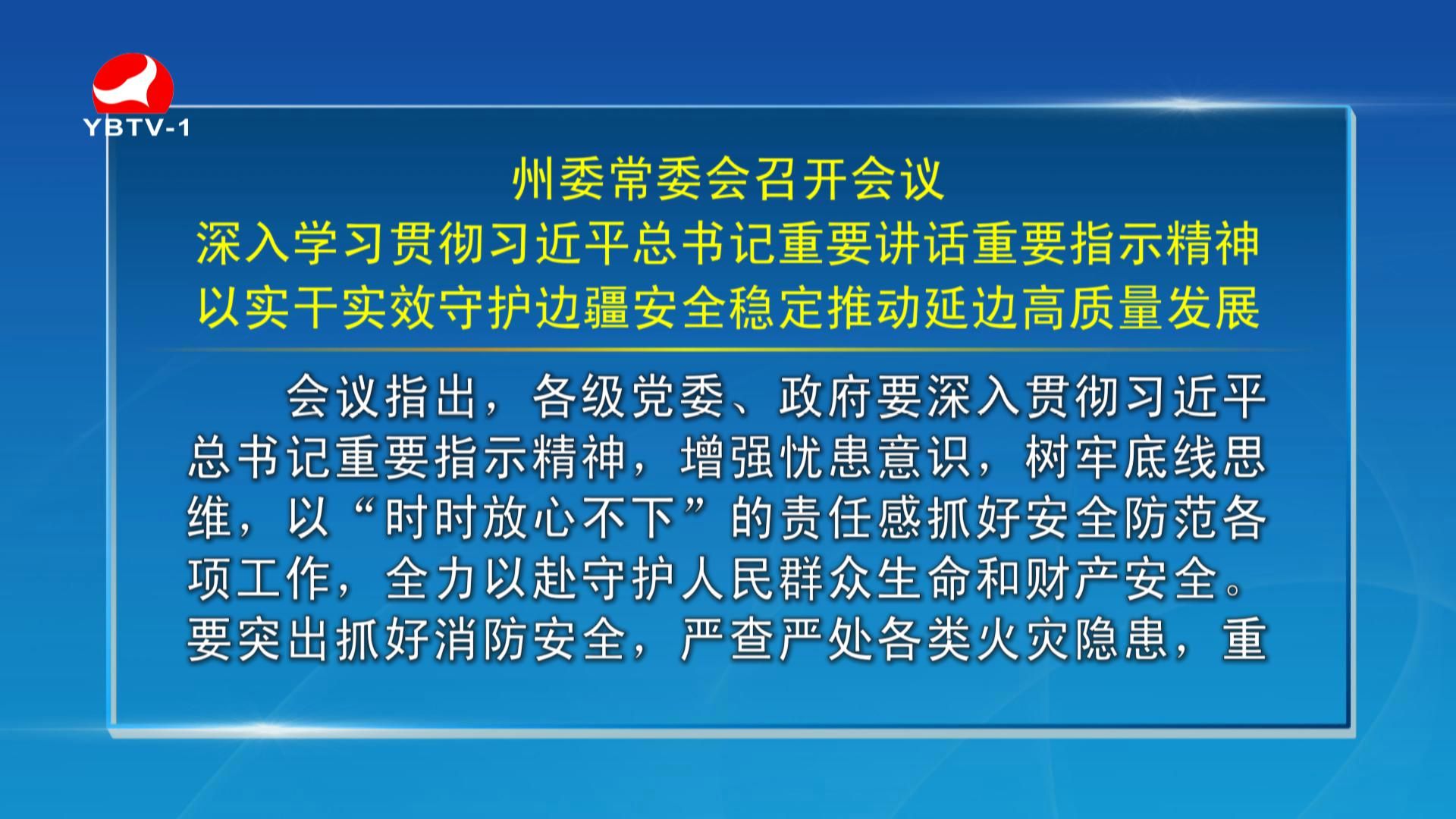 YBTV-1

州委常委会召开会议
深入学习贯彻习近平总书记重要讲话重要指示精神
以实干实效守护边疆安全稳定推动延边高质量发展

会议指出，各级党委、政府要深入贯彻习近平总书记重要指示精神，增强忧患意识，树牢底线思维，以“时时放心不下”的责任感抓好安全防范各项工作，全力以赴守护人民群众生命和财产安全。要突出抓好消防安全，严查严处各类火灾隐患，重